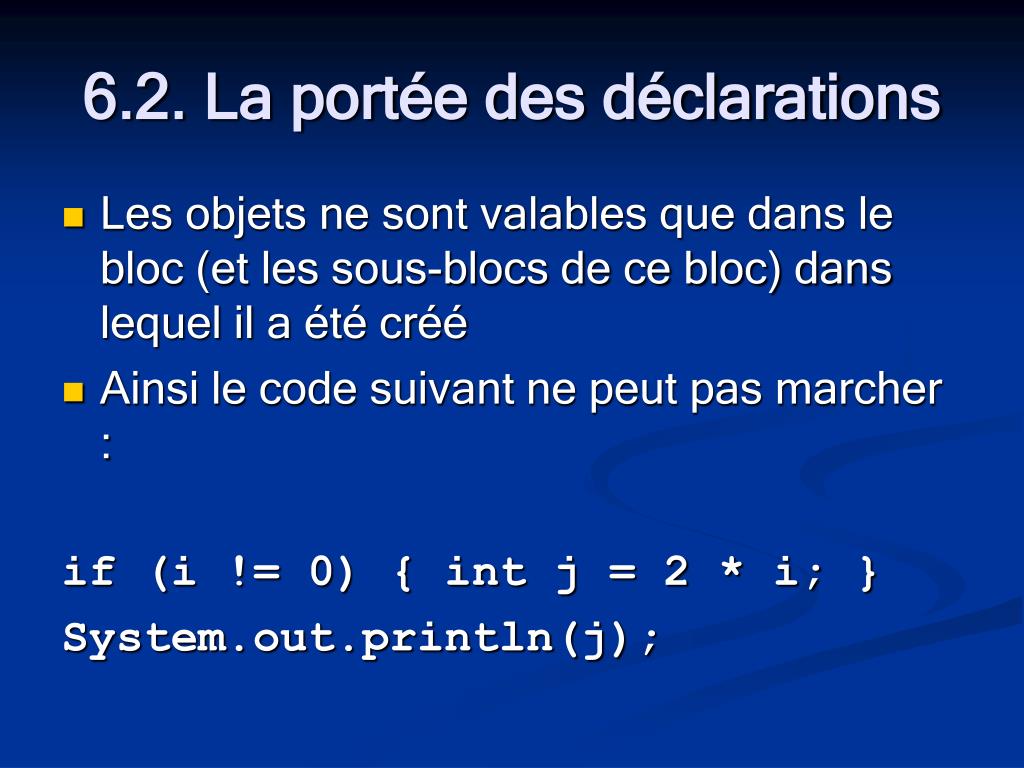 6.2. La portée des déclarations

Les objets ne sont valables que dans le bloc (et les sous-blocs de ce bloc) dans lequel il a été créé

Ainsi le code suivant ne peut pas marcher :

if (i != 0) { int j = 2 * i; }
System.out.println(j);